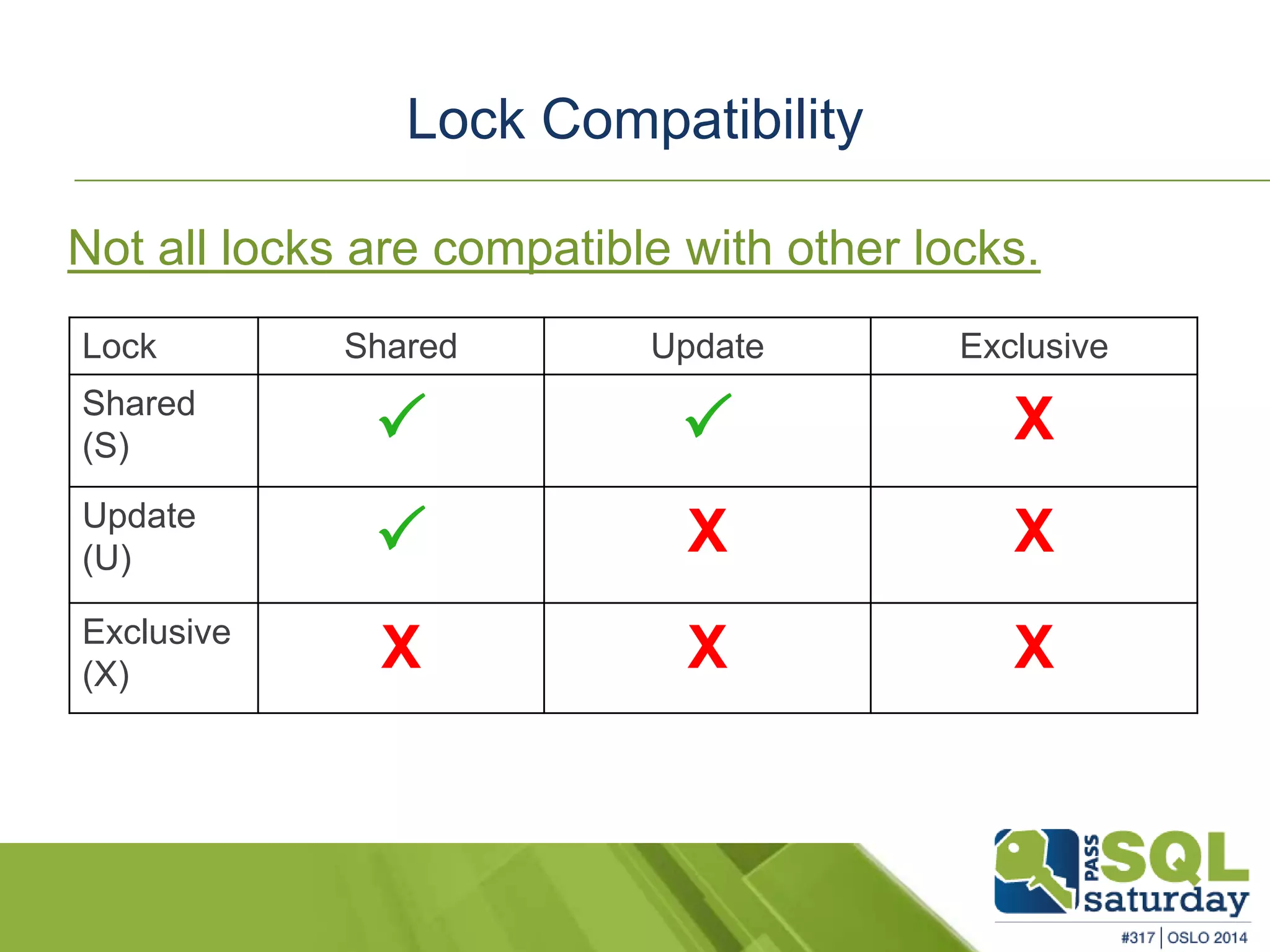 Lock Compatibility

Not all locks are compatible with other locks.

| Lock | Shared | Update | Exclusive |
|---|---|---|---|
| Shared (S) | ✓ | ✓ | X |
| Update (U) | ✓ | X | X |
| Exclusive (X) | X | X | X |

PASS SQL saturday
#317 | OSLO 2014